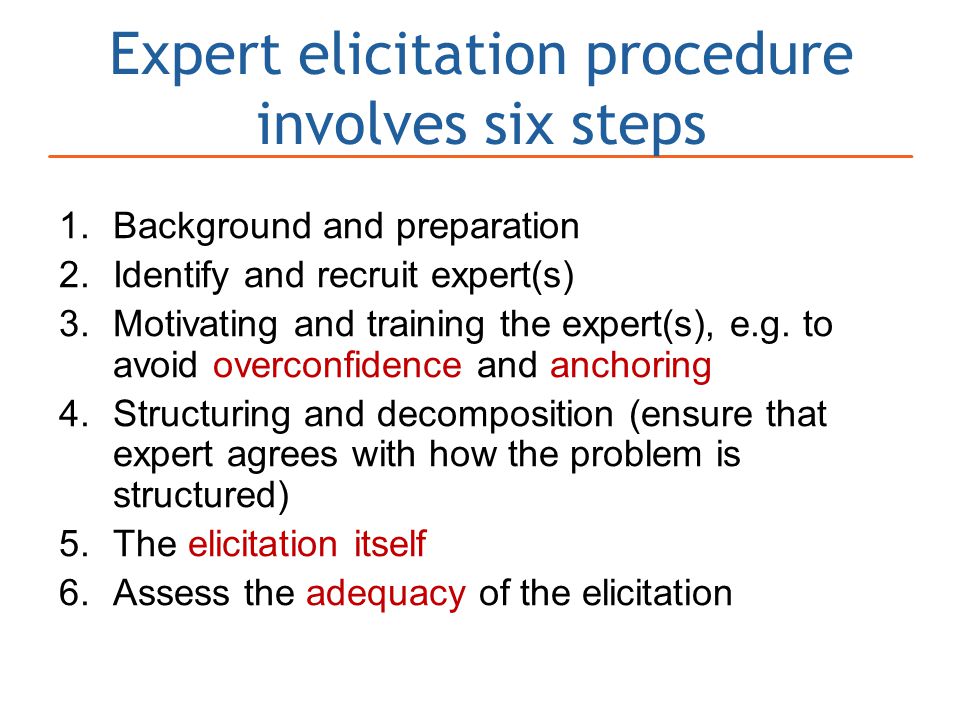 Expert elicitation procedure involves six steps

1. Background and preparation
2. Identify and recruit expert(s)
3. Motivating and training the expert(s), e.g. to avoid overconfidence and anchoring
4. Structuring and decomposition (ensure that expert agrees with how the problem is structured)
5. The elicitation itself
6. Assess the adequacy of the elicitation